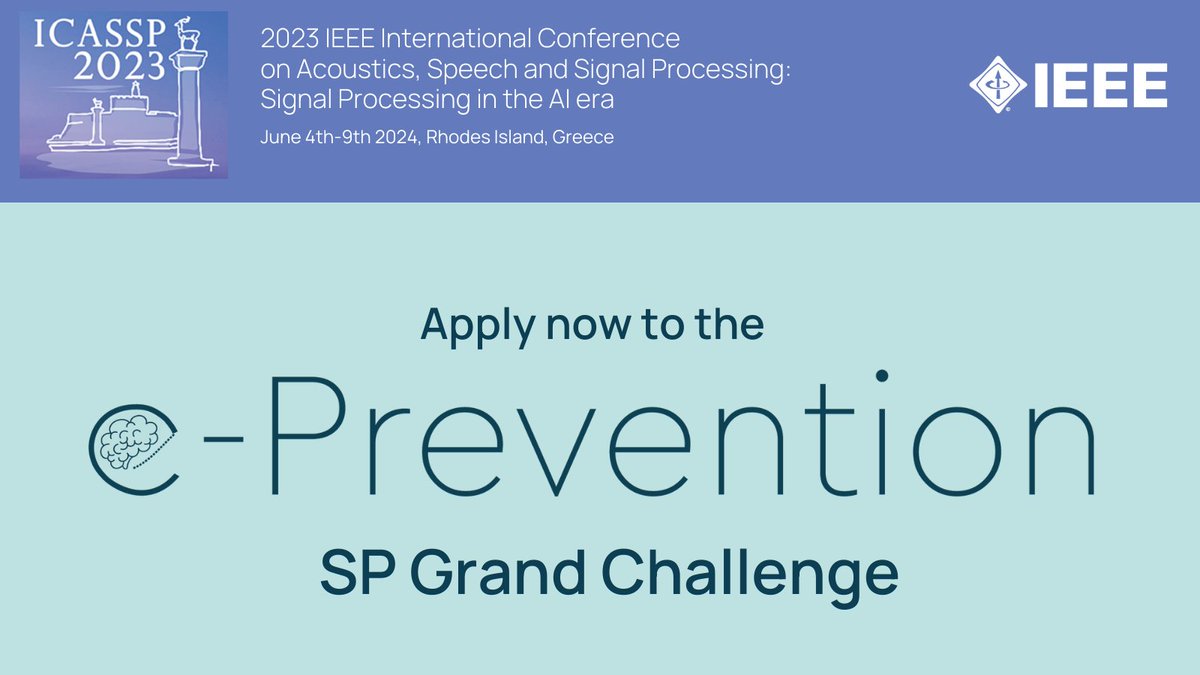 ICASSP 2023

2023 IEEE International Conference on Acoustics, Speech and Signal Processing: Signal Processing in the AI era

June 4th-9th 2024, Rhodes Island, Greece

IEEE

Apply now to the

e-Prevention

SP Grand Challenge